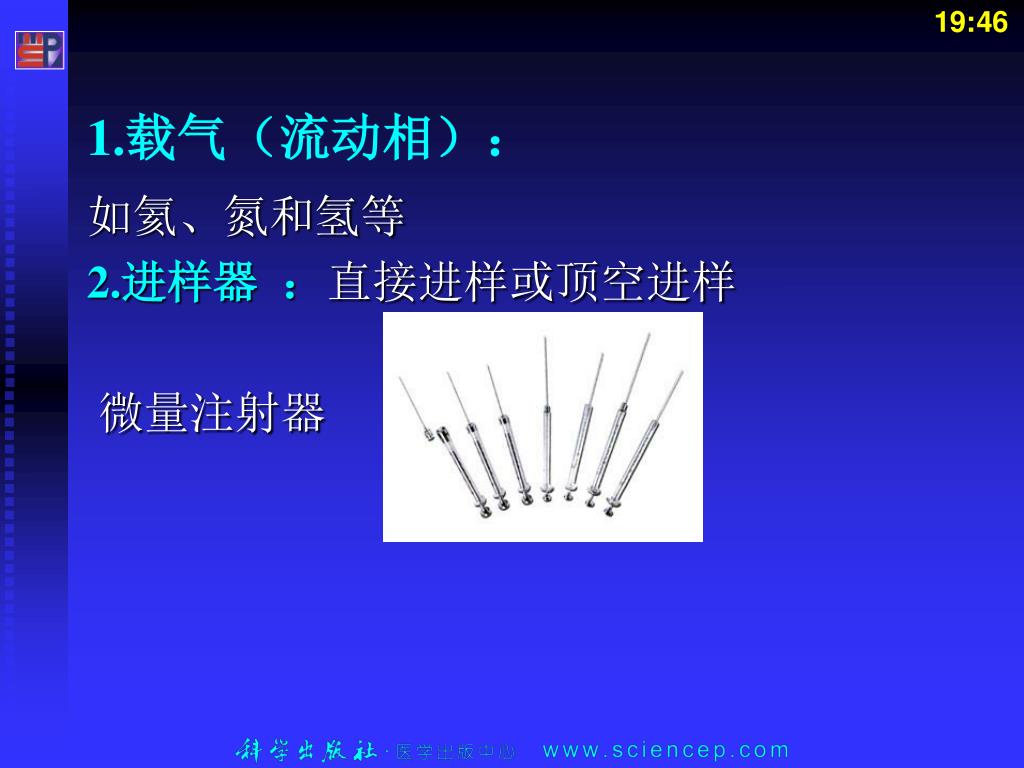 19:46

1.载气（流动相）：

如氦、氮和氢等

2.进样器 ：直接进样或顶空进样

微量注射器

科学出版社 · 医学出版中心 www.sciencep.com